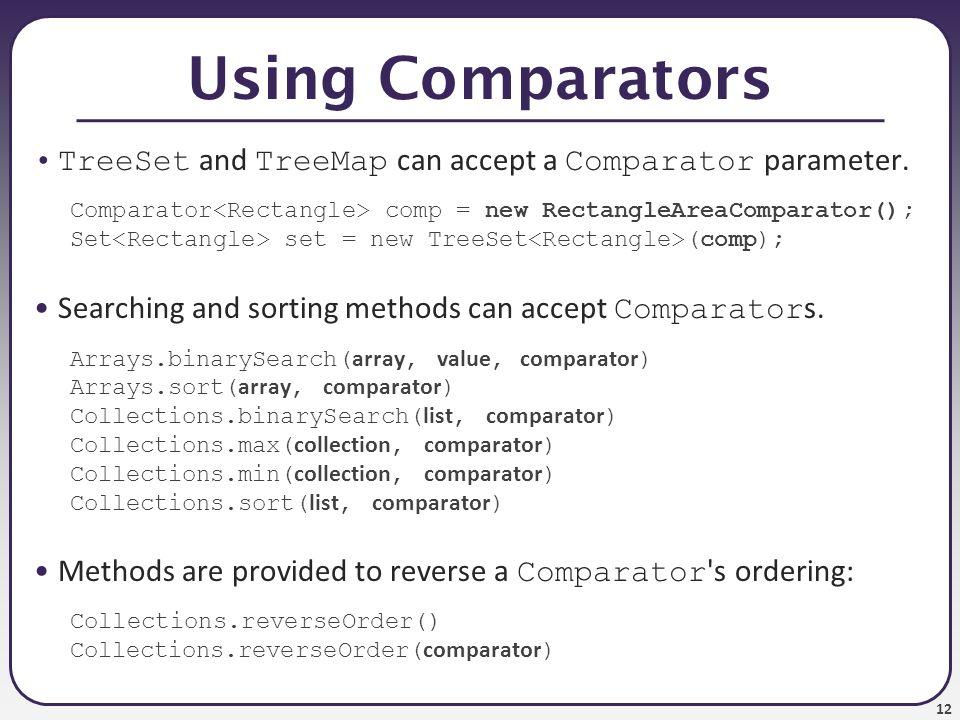 Using Comparators

• TreeSet and TreeMap can accept a Comparator parameter.

Comparator<Rectangle> comp = new RectangleAreaComparator();
Set<Rectangle> set = new TreeSet<Rectangle>(comp);

• Searching and sorting methods can accept Comparators.

Arrays.binarySearch(array, value, comparator)
Arrays.sort(array, comparator)
Collections.binarySearch(list, comparator)
Collections.max(collection, comparator)
Collections.min(collection, comparator)
Collections.sort(list, comparator)

• Methods are provided to reverse a Comparator's ordering:

Collections.reverseOrder()
Collections.reverseOrder(comparator)

12